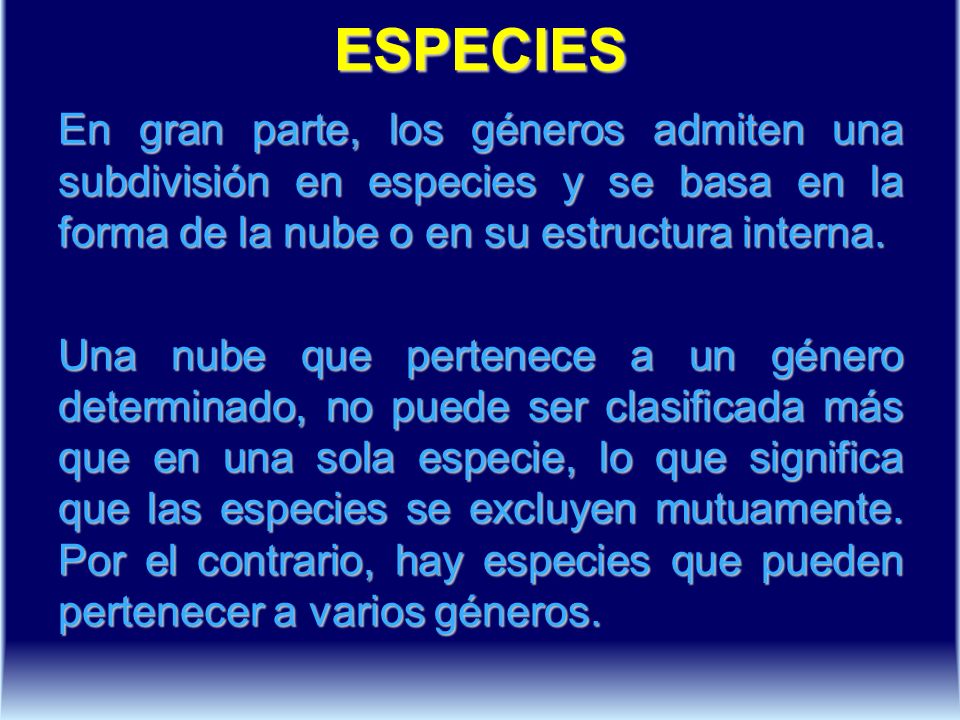 ESPECIES

En gran parte, los géneros admiten una subdivisión en especies y se basa en la forma de la nube o en su estructura interna.

Una nube que pertenece a un género determinado, no puede ser clasificada más que en una sola especie, lo que significa que las especies se excluyen mutuamente. Por el contrario, hay especies que pueden pertenecer a varios géneros.